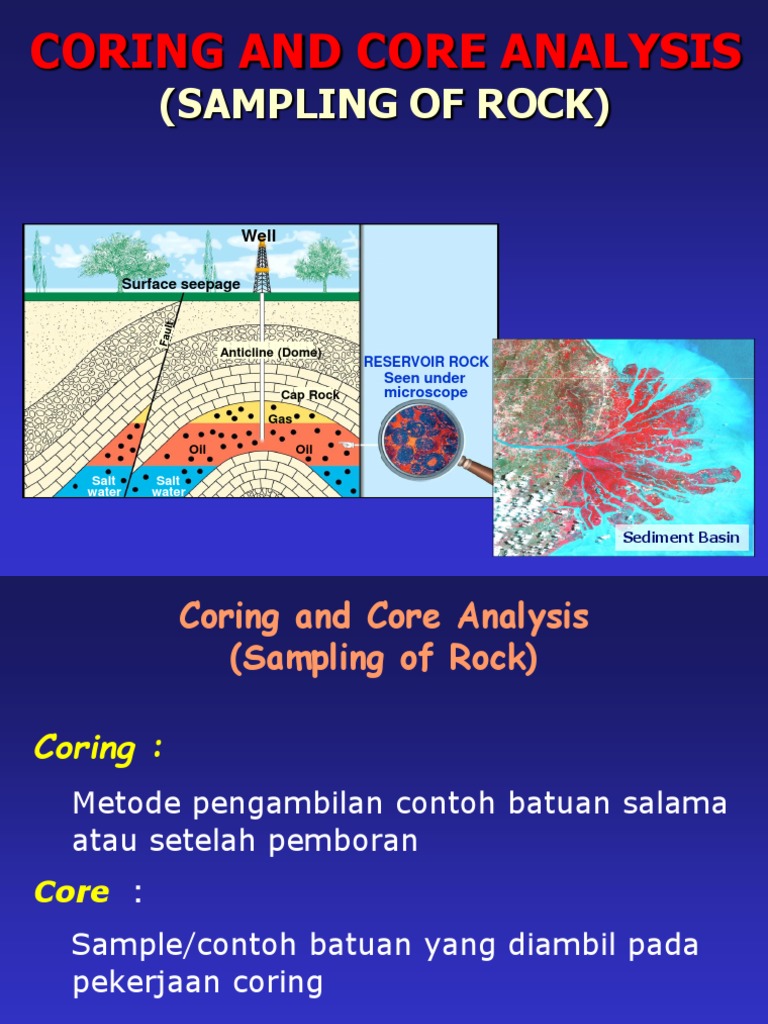 CORING AND CORE ANALYSIS
(SAMPLING OF ROCK)

Well
Surface seepage
Fault
Anticline (Dome)
Cap Rock
Gas
Oil
Oil
Salt water
Salt water
RESERVOIR ROCK
Seen under microscope
Sediment Basin

Coring and Core Analysis
(Sampling of Rock)

Coring :

Metode pengambilan contoh batuan salama atau setelah pemboran

Core :

Sample/contoh batuan yang diambil pada pekerjaan coring